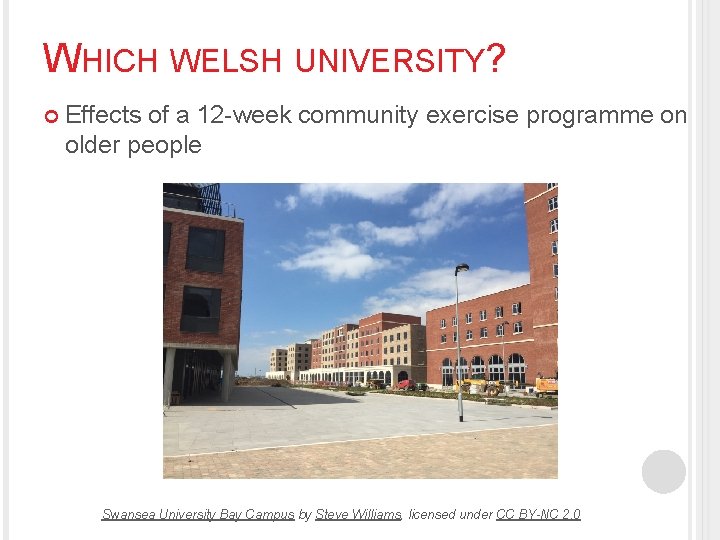 WHICH WELSH UNIVERSITY?

Effects of a 12-week community exercise programme on older people

Swansea University Bay Campus by Steve Williams, licensed under CC BY-NC 2.0